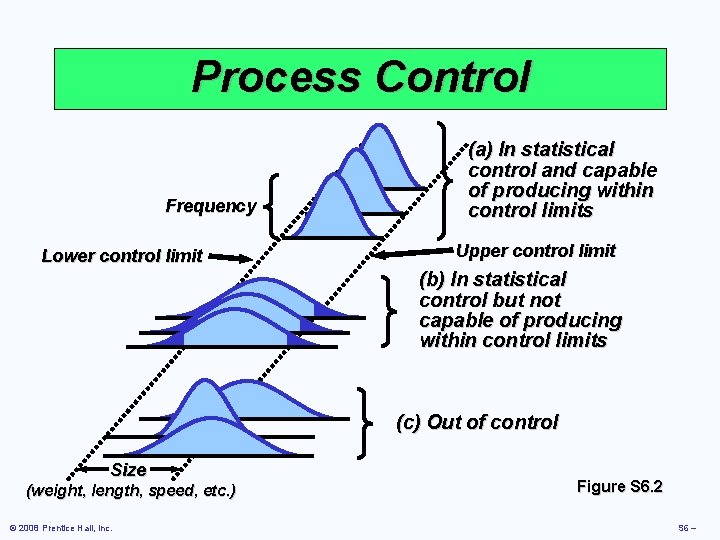 Process Control

Frequency

(a) In statistical control and capable of producing within control limits

Lower control limit

Upper control limit

(b) In statistical control but not capable of producing within control limits

(c) Out of control

Size
(weight, length, speed, etc.)

Figure S6.2

© 2008 Prentice Hall, Inc.

S6 –